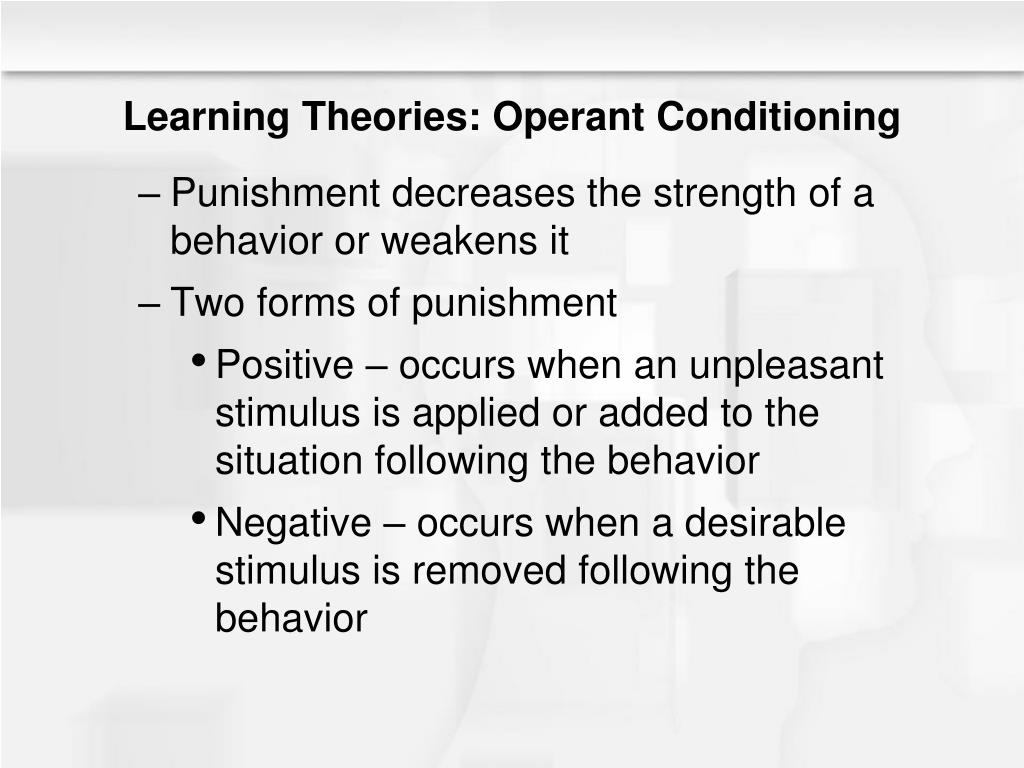 Learning Theories: Operant Conditioning

– Punishment decreases the strength of a behavior or weakens it

– Two forms of punishment

• Positive – occurs when an unpleasant stimulus is applied or added to the situation following the behavior

• Negative – occurs when a desirable stimulus is removed following the behavior